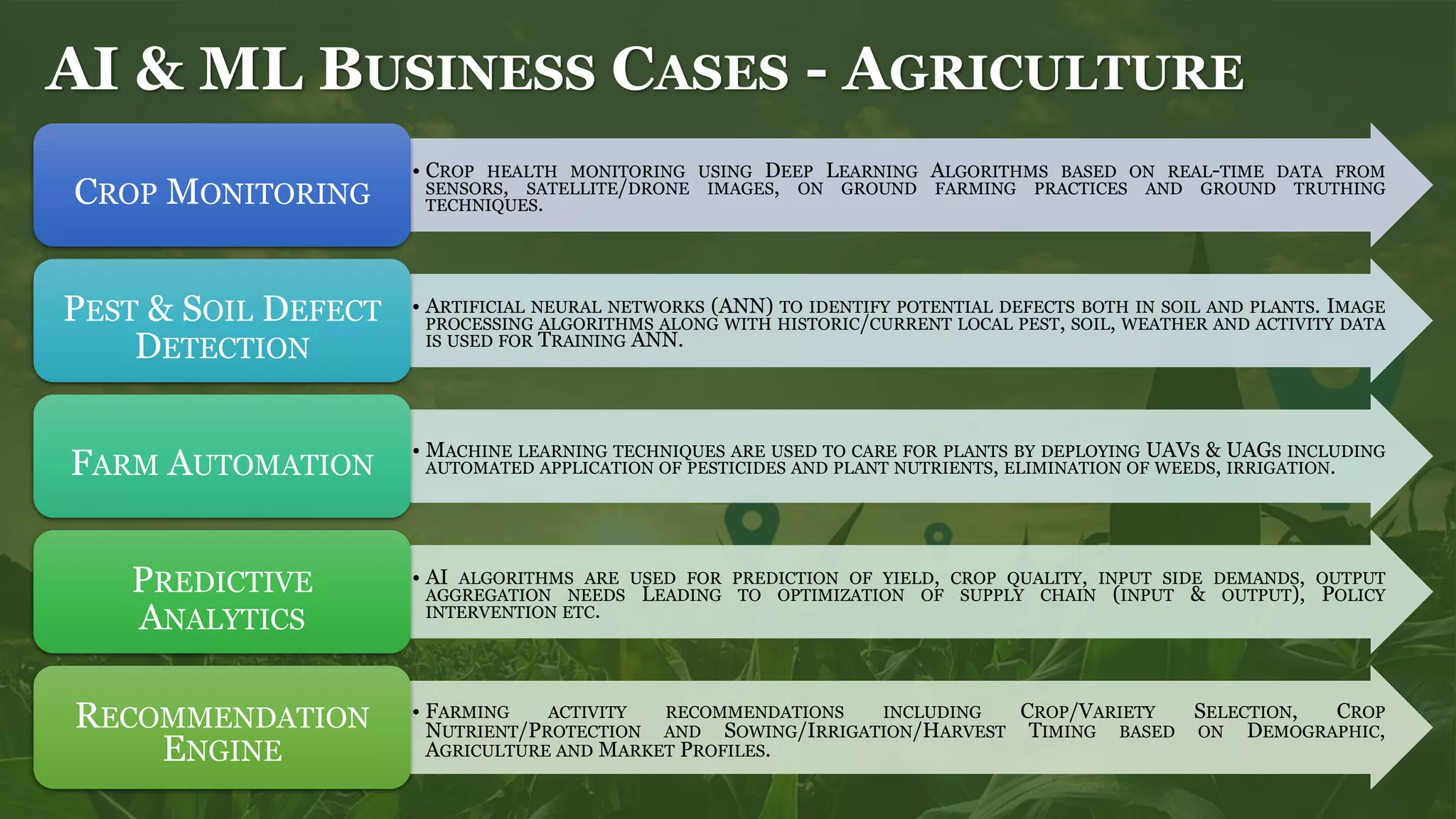 AI & ML Business Cases - Agriculture

Crop Monitoring

• Crop health monitoring using Deep Learning Algorithms based on real-time data from sensors, satellite/drone images, on ground farming practices and ground truthing techniques.

Pest & Soil Defect Detection

• Artificial neural networks (ANN) to identify potential defects both in soil and plants. Image processing algorithms along with historic/current local pest, soil, weather and activity data is used for Training ANN.

Farm Automation

• Machine learning techniques are used to care for plants by deploying UAVs & UAGs including automated application of pesticides and plant nutrients, elimination of weeds, irrigation.

Predictive Analytics

• AI algorithms are used for prediction of yield, crop quality, input side demands, output aggregation needs Leading to optimization of supply chain (input & output), Policy intervention etc.

Recommendation Engine

• Farming activity recommendations including Crop/Variety Selection, Crop Nutrient/Protection and Sowing/Irrigation/Harvest Timing based on Demographic, Agriculture and Market Profiles.